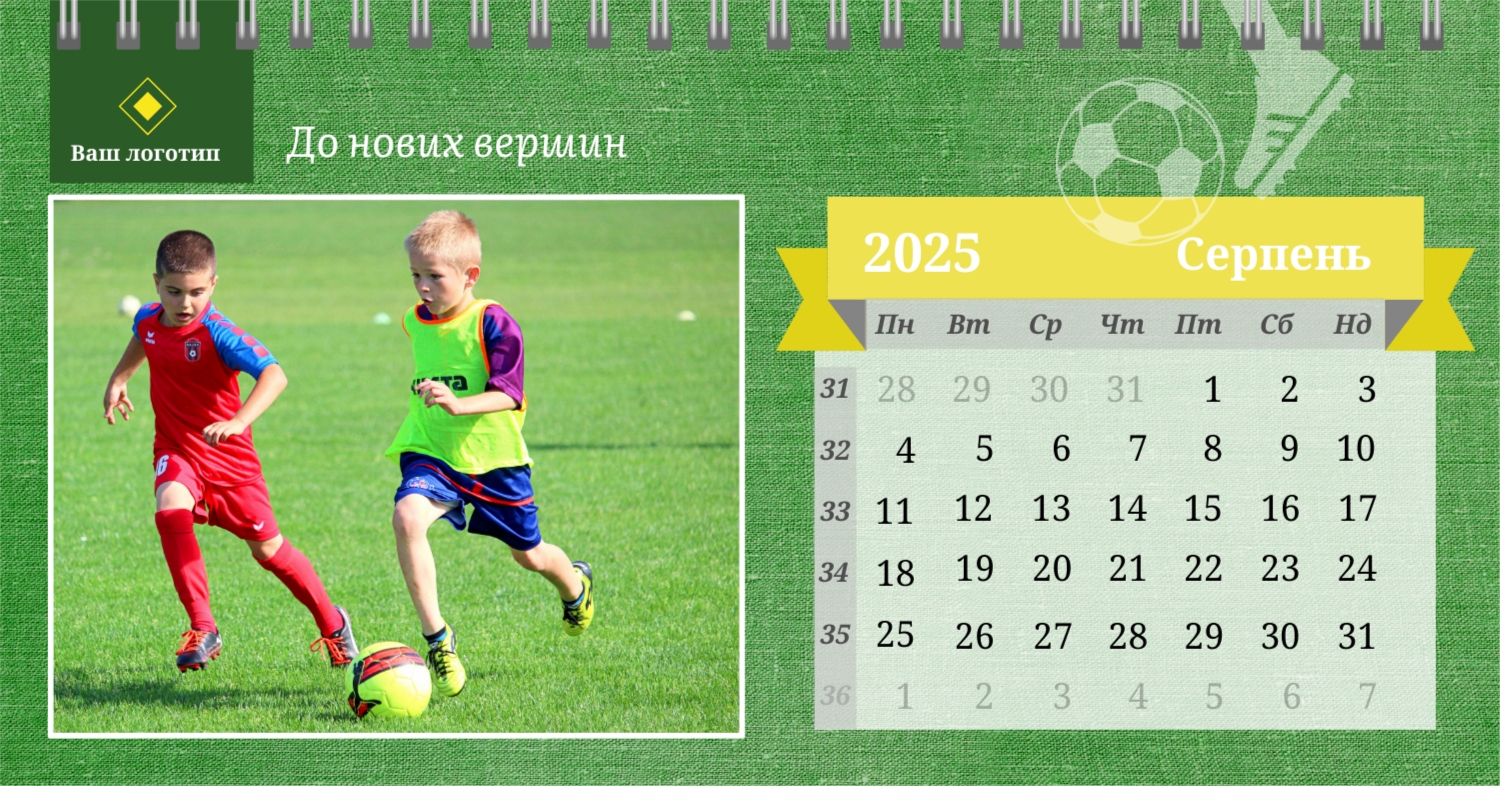 Ваш логотип

До нових вершин

2025 Серпень

| | Пн | Вт | Ср | Чт | Пт | Сб | Нд |
|---|---|---|---|---|---|---|---|
| 31 | 28 | 29 | 30 | 31 | 1 | 2 | 3 |
| 32 | 4 | 5 | 6 | 7 | 8 | 9 | 10 |
| 33 | 11 | 12 | 13 | 14 | 15 | 16 | 17 |
| 34 | 18 | 19 | 20 | 21 | 22 | 23 | 24 |
| 35 | 25 | 26 | 27 | 28 | 29 | 30 | 31 |
| 36 | 1 | 2 | 3 | 4 | 5 | 6 | 7 |